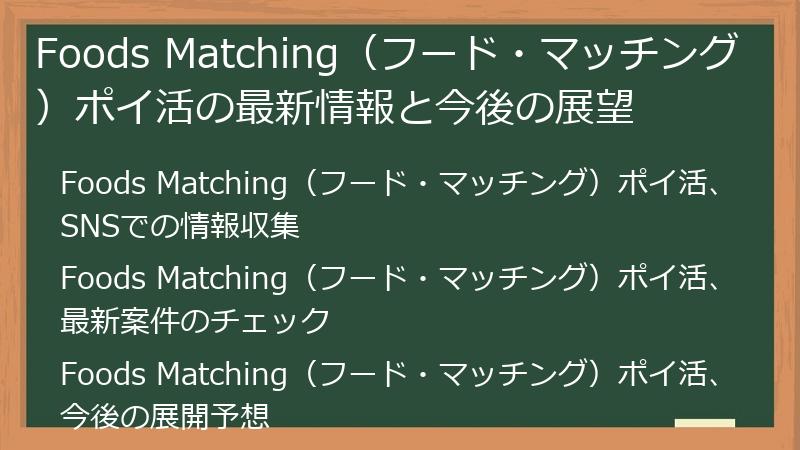 Foods Matching（フード・マッチング）ポイ活の最新情報と今後の展望

Foods Matching（フード・マッチング）ポイ活、SNSでの情報収集

Foods Matching（フード・マッチング）ポイ活、最新案件のチェック

Foods Matching（フード・マッチング）ポイ活、今後の展開予想